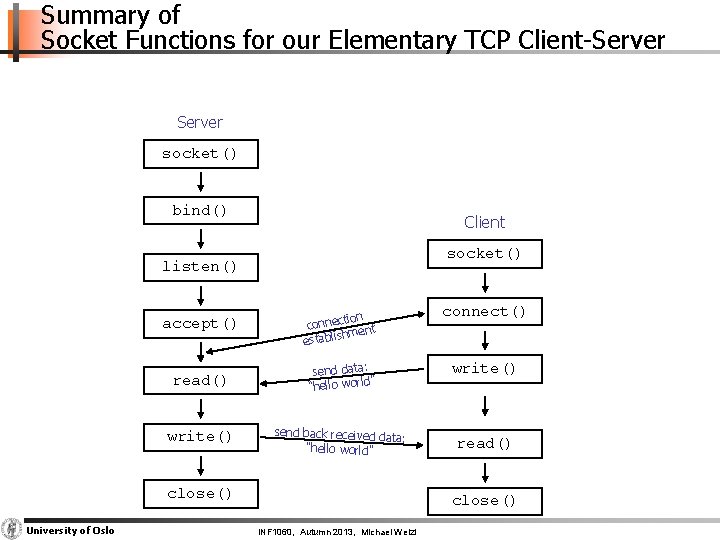 Summary of
Socket Functions for our Elementary TCP Client-Server

Server

socket()

bind()

listen()

accept()

read()

write()

close()

Client

socket()

connect()

write()

read()

close()

connection establishment

send data: "hello world"

send back received data: "hello world"

University of Oslo

INF1060, Autumn 2013, Michael Welzl